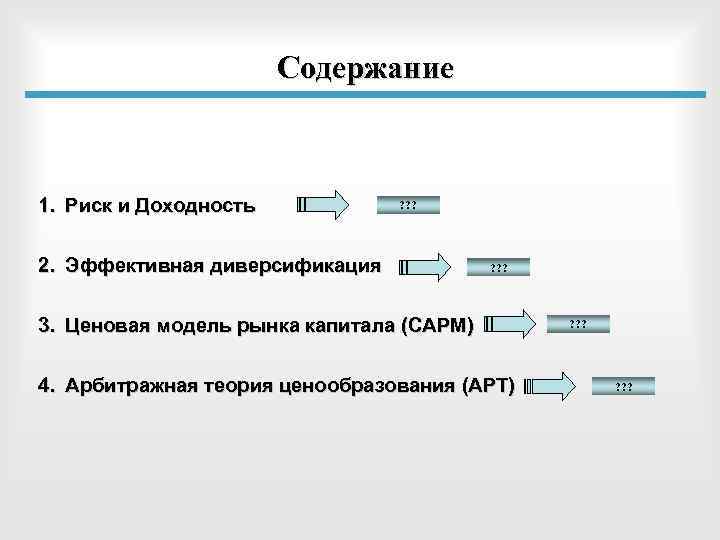 Содержание

1. Риск и Доходность ???

2. Эффективная диверсификация ???

3. Ценовая модель рынка капитала (CAPM) ???

4. Арбитражная теория ценообразования (APT) ???